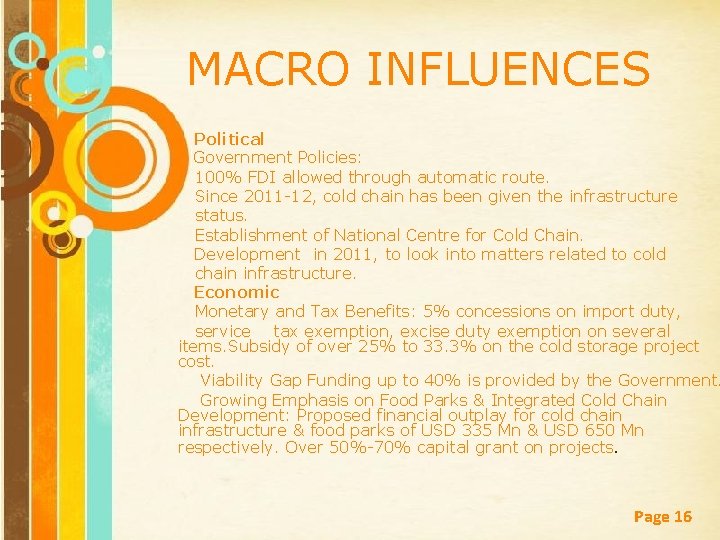 MACRO INFLUENCES

Political
Government Policies:
100% FDI allowed through automatic route.
Since 2011-12, cold chain has been given the infrastructure status.
Establishment of National Centre for Cold Chain.
Development in 2011, to look into matters related to cold chain infrastructure.
Economic
Monetary and Tax Benefits: 5% concessions on import duty, service tax exemption, excise duty exemption on several items.Subsidy of over 25% to 33.3% on the cold storage project cost.
Viability Gap Funding up to 40% is provided by the Government.
Growing Emphasis on Food Parks & Integrated Cold Chain Development: Proposed financial outplay for cold chain infrastructure & food parks of USD 335 Mn & USD 650 Mn respectively. Over 50%-70% capital grant on projects.

Page 16